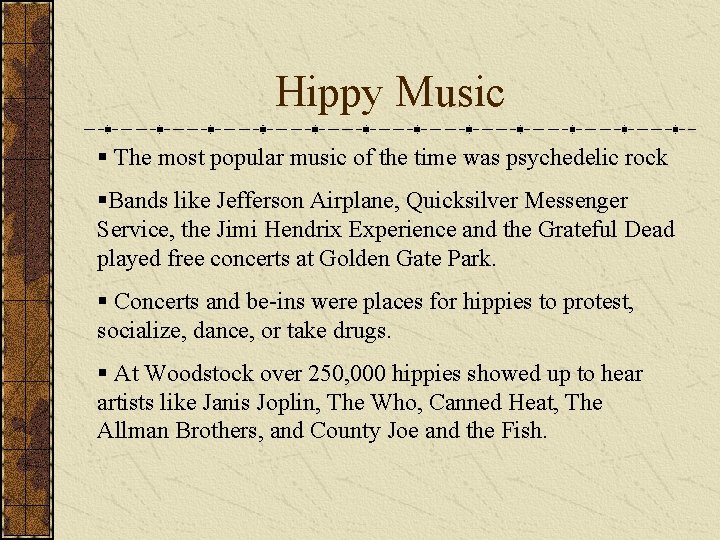 Hippy Music

▪ The most popular music of the time was psychedelic rock

▪Bands like Jefferson Airplane, Quicksilver Messenger Service, the Jimi Hendrix Experience and the Grateful Dead played free concerts at Golden Gate Park.

▪ Concerts and be-ins were places for hippies to protest, socialize, dance, or take drugs.

▪ At Woodstock over 250,000 hippies showed up to hear artists like Janis Joplin, The Who, Canned Heat, The Allman Brothers, and County Joe and the Fish.